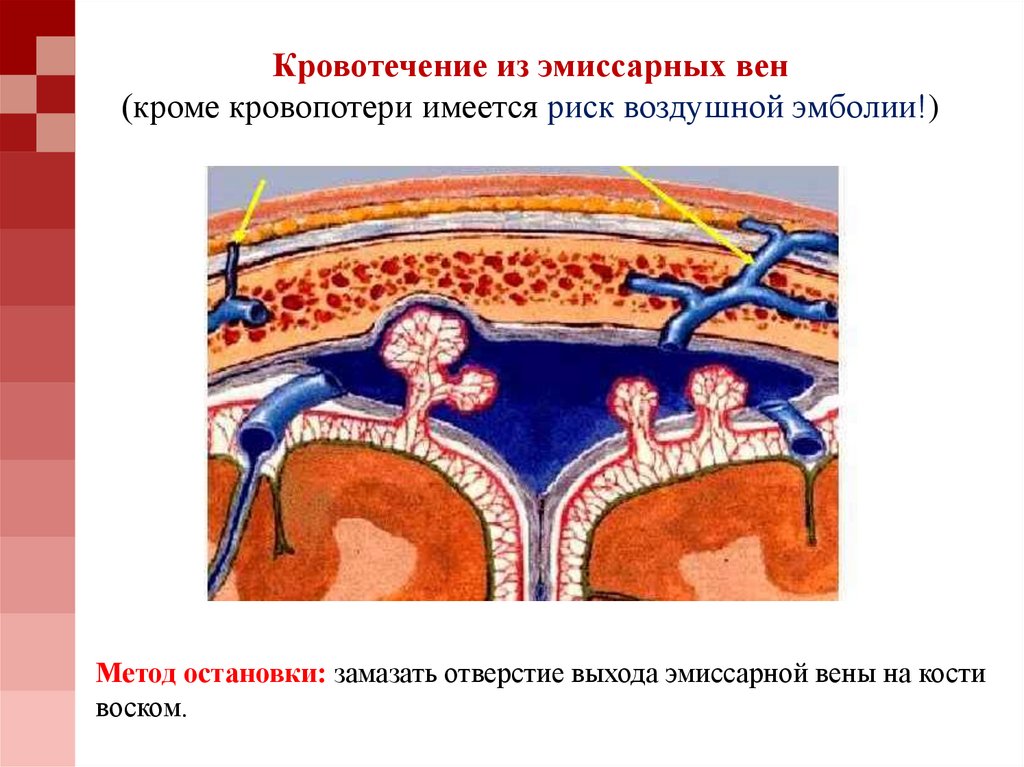 Кровотечение из эмиссарных вен
(кроме кровопотери имеется риск воздушной эмболии!)

Метод остановки: замазать отверстие выхода эмиссарной вены на кости воском.